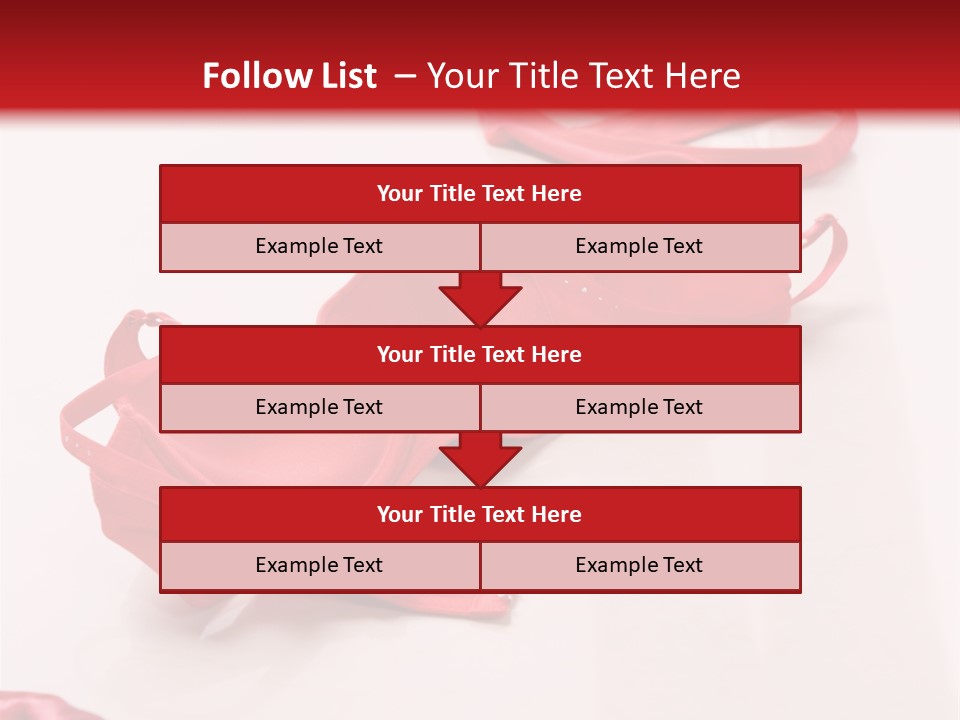 Follow List – Your Title Text Here

Your Title Text Here

Example Text

Example Text

Your Title Text Here

Example Text

Example Text

Your Title Text Here

Example Text

Example Text